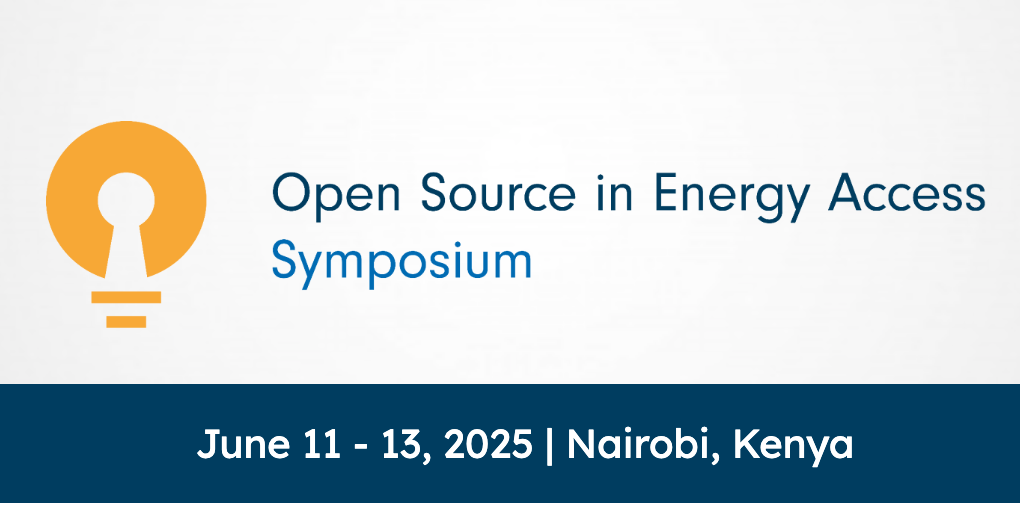 Open Source in Energy Access
Symposium

June 11 - 13, 2025 | Nairobi, Kenya